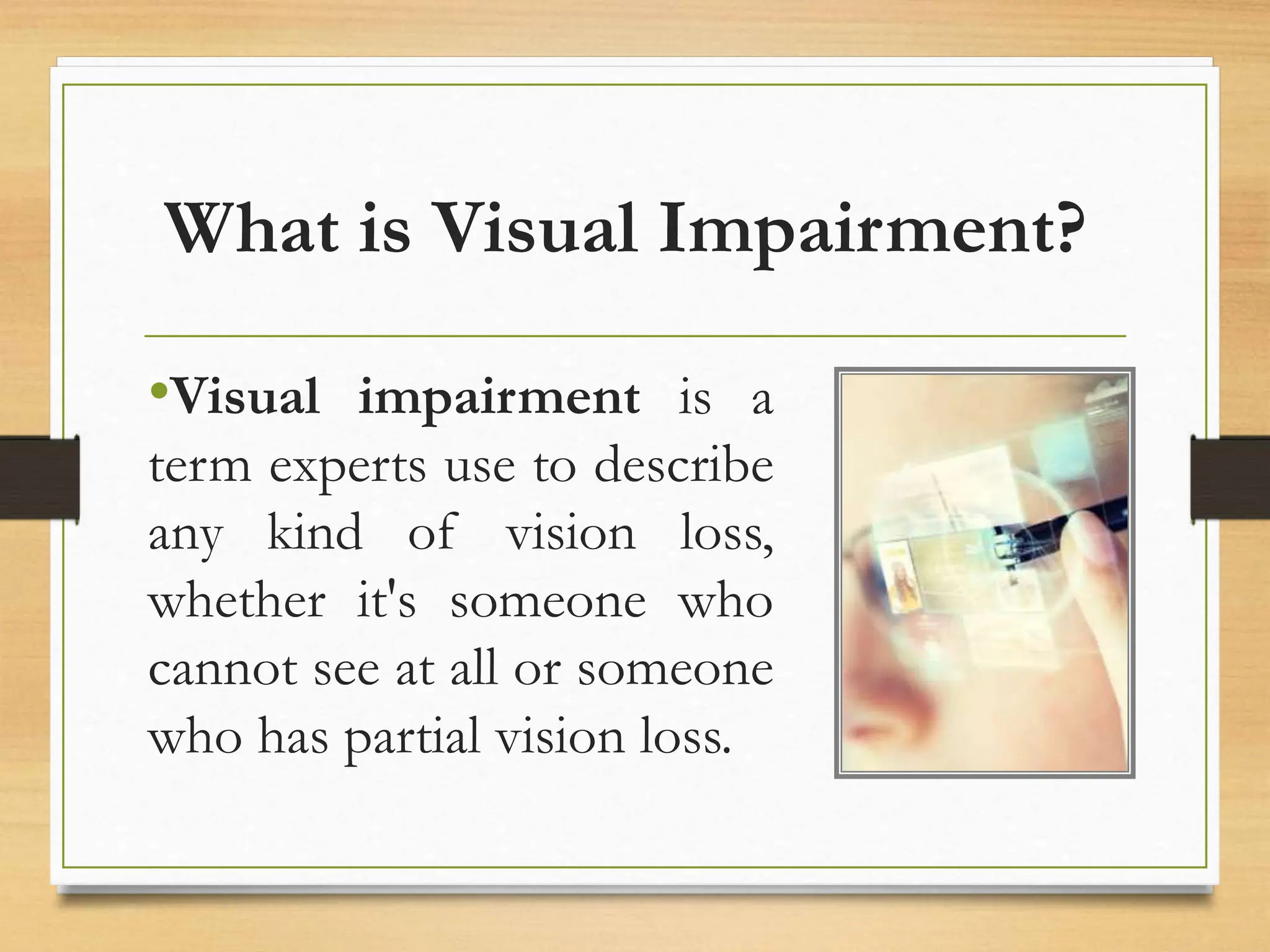 What is Visual Impairment?

•Visual impairment is a term experts use to describe any kind of vision loss, whether it's someone who cannot see at all or someone who has partial vision loss.